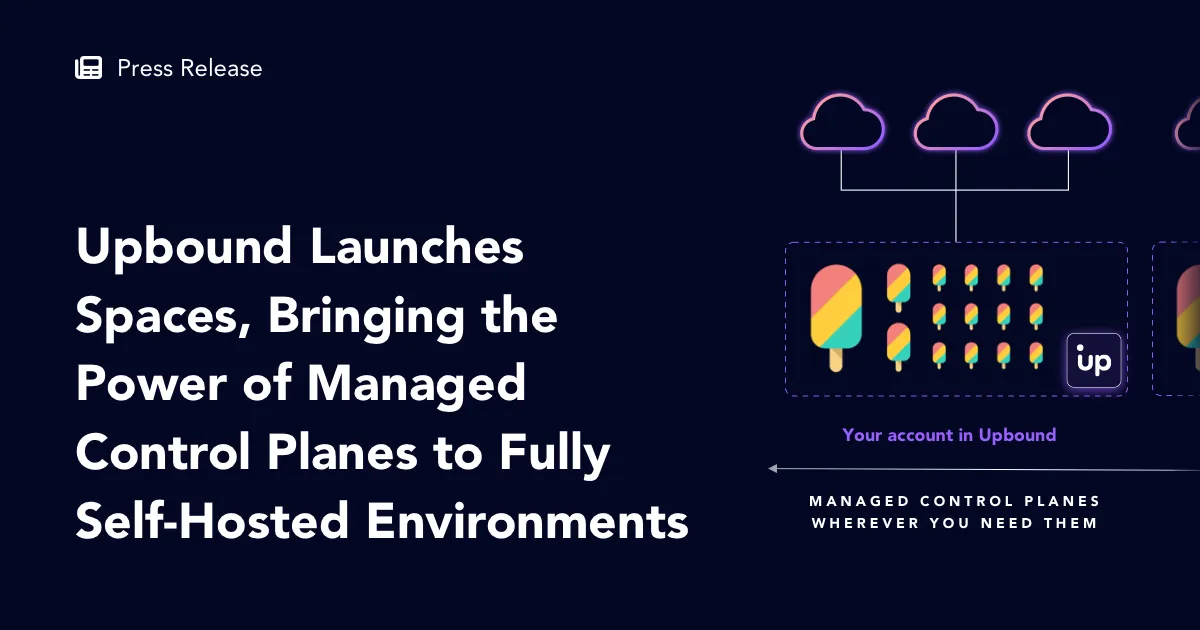 Press Release

Upbound Launches Spaces, Bringing the Power of Managed Control Planes to Fully Self-Hosted Environments

up

Your account in Upbound

MANAGED CONTROL PLANES WHEREVER YOU NEED THEM